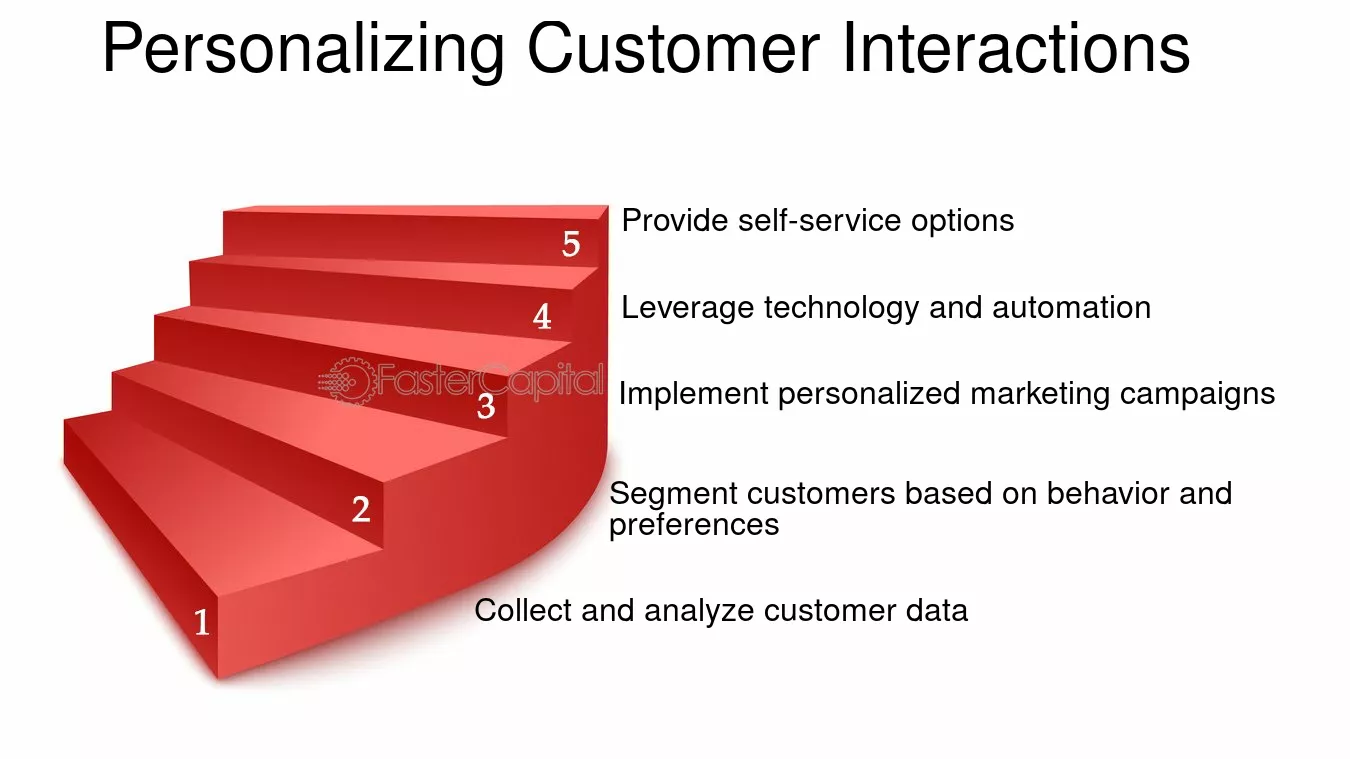 Personalizing Customer Interactions

5
Provide self-service options

4
Leverage technology and automation

3
Implement personalized marketing campaigns

2
Segment customers based on behavior and preferences

1
Collect and analyze customer data

FasterCapital